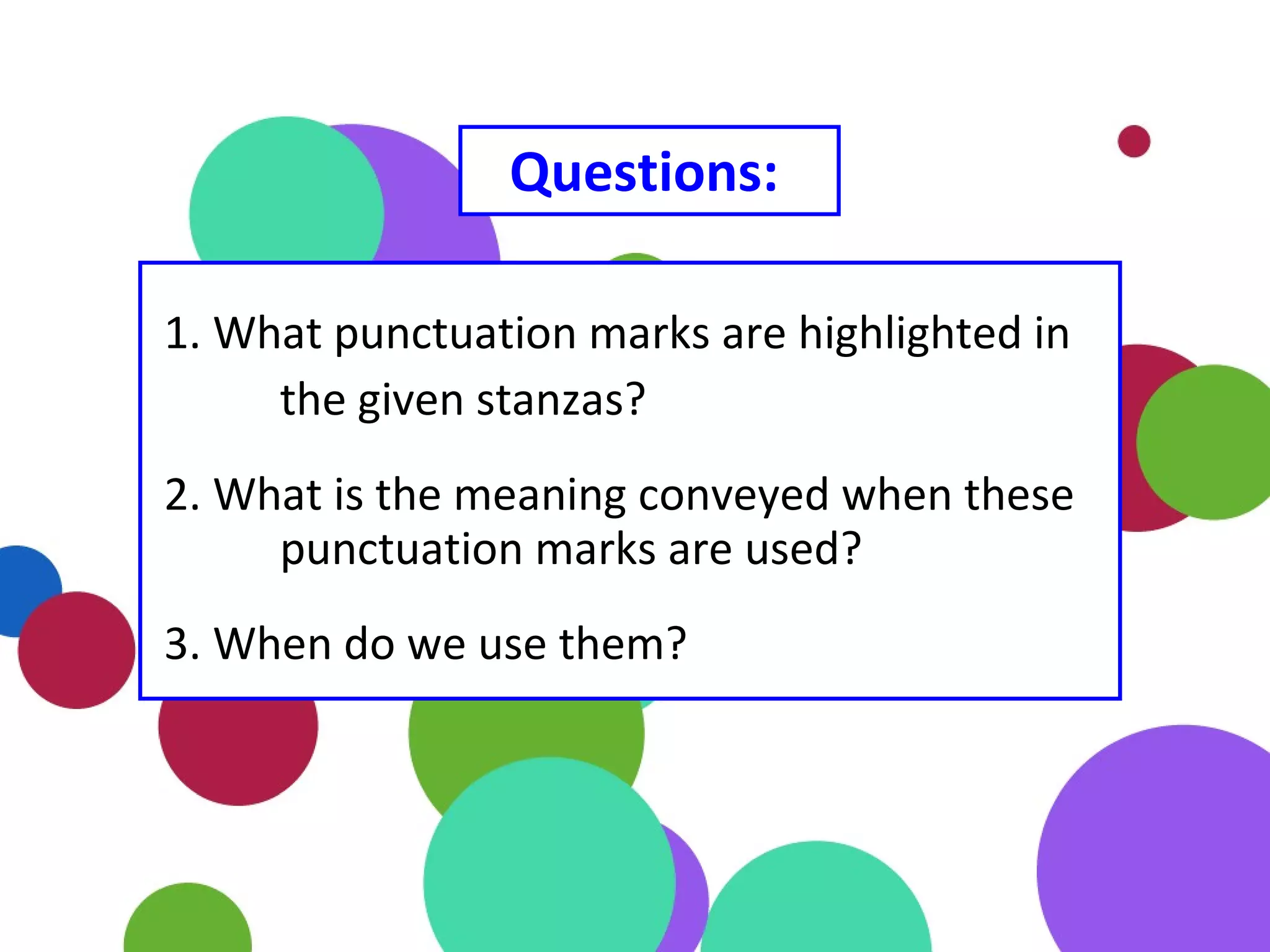 Questions:

1. What punctuation marks are highlighted in the given stanzas?

2. What is the meaning conveyed when these punctuation marks are used?

3. When do we use them?